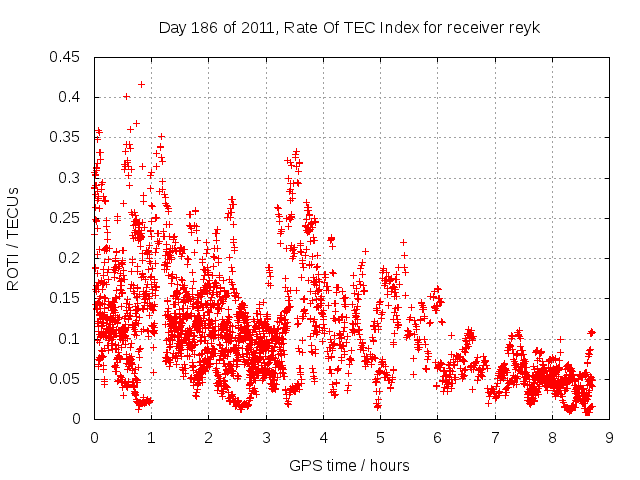 Day 186 of 2011, Rate Of TEC Index for receiver reyk

ROTI / TECUs

0.45
0.4
0.35
0.3
0.25
0.2
0.15
0.1
0.05
0

0 1 2 3 4 5 6 7 8 9

GPS time / hours